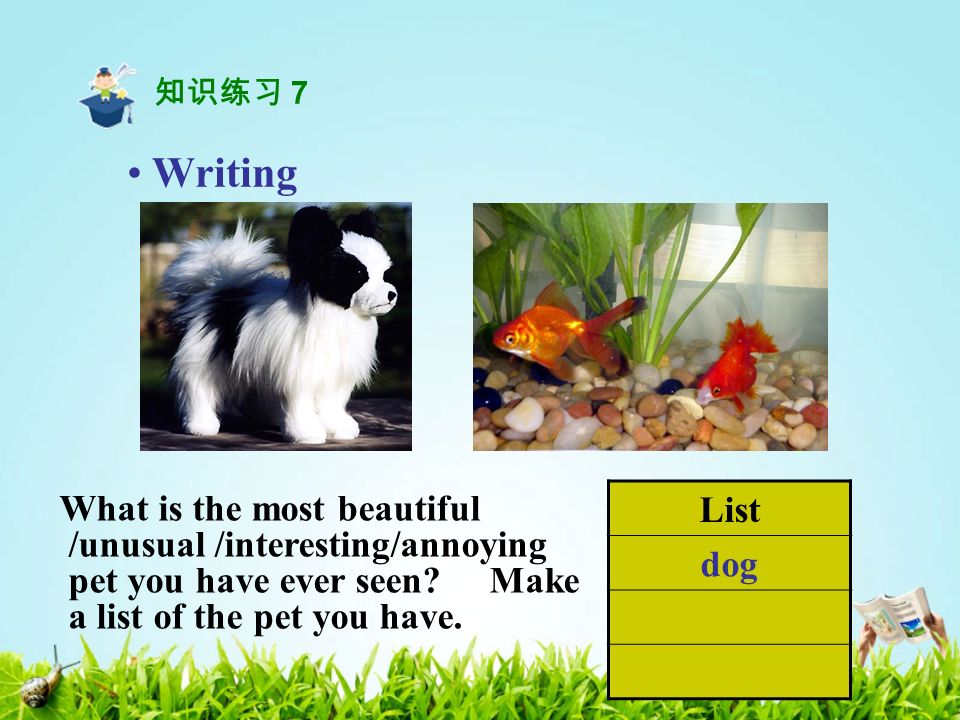 知识练习 7

• Writing

What is the most beautiful /unusual /interesting/annoying pet you have ever seen? Make a list of the pet you have.

| List |
|---|
| dog |
| |
| |